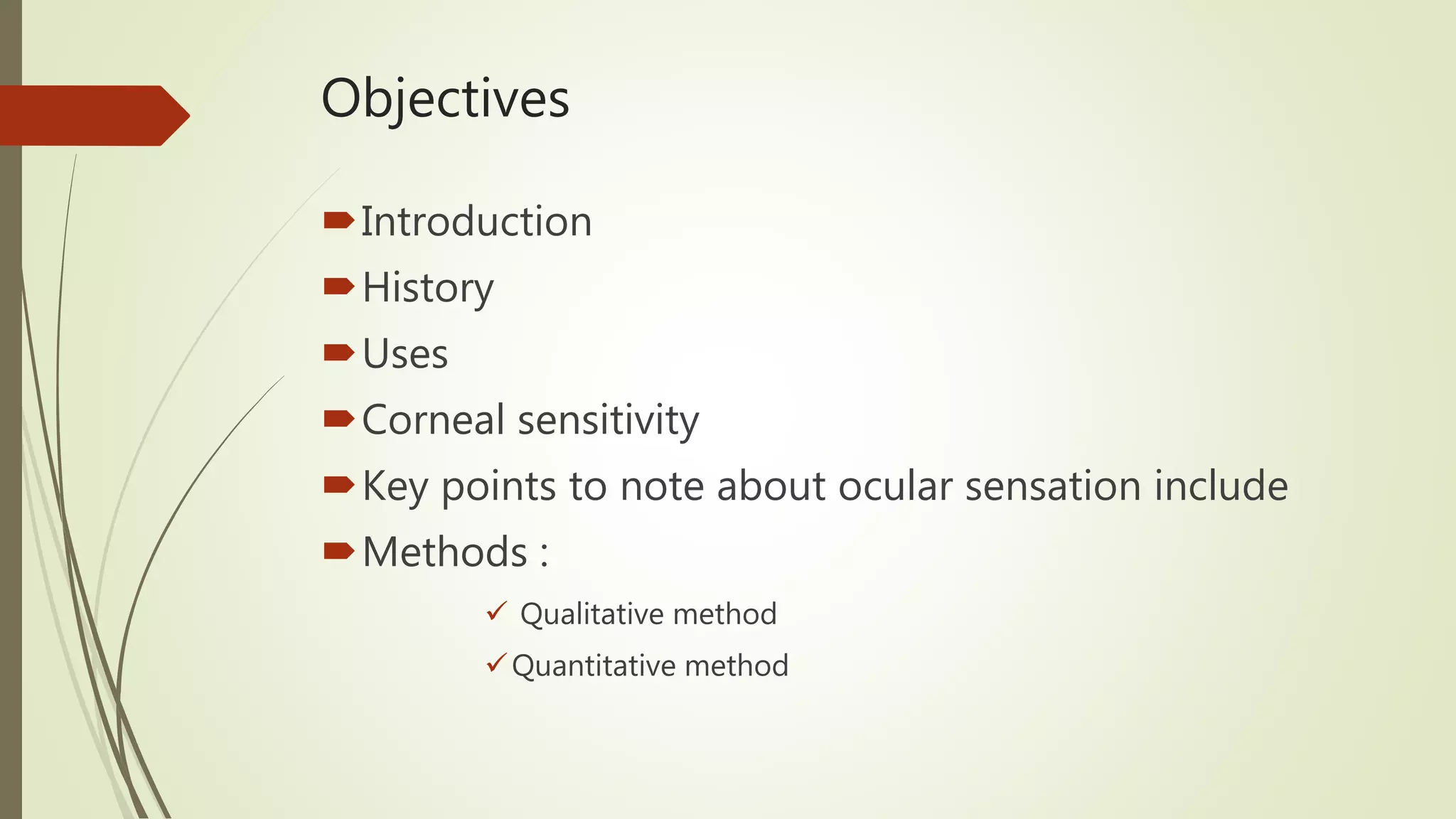 Objectives

Introduction

History

Uses

Corneal sensitivity

Key points to note about ocular sensation include

Methods :

✓ Qualitative method

✓ Quantitative method